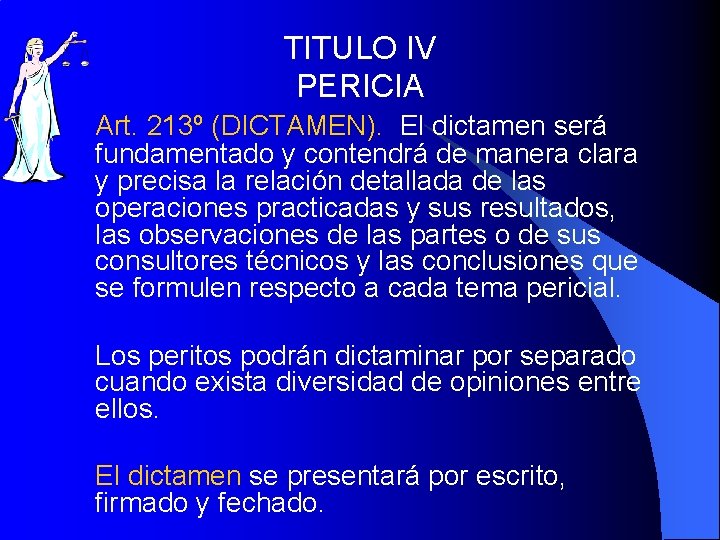 TITULO IV
PERICIA

Art. 213º (DICTAMEN). El dictamen será fundamentado y contendrá de manera clara y precisa la relación detallada de las operaciones practicadas y sus resultados, las observaciones de las partes o de sus consultores técnicos y las conclusiones que se formulen respecto a cada tema pericial.

Los peritos podrán dictaminar por separado cuando exista diversidad de opiniones entre ellos.

El dictamen se presentará por escrito, firmado y fechado.